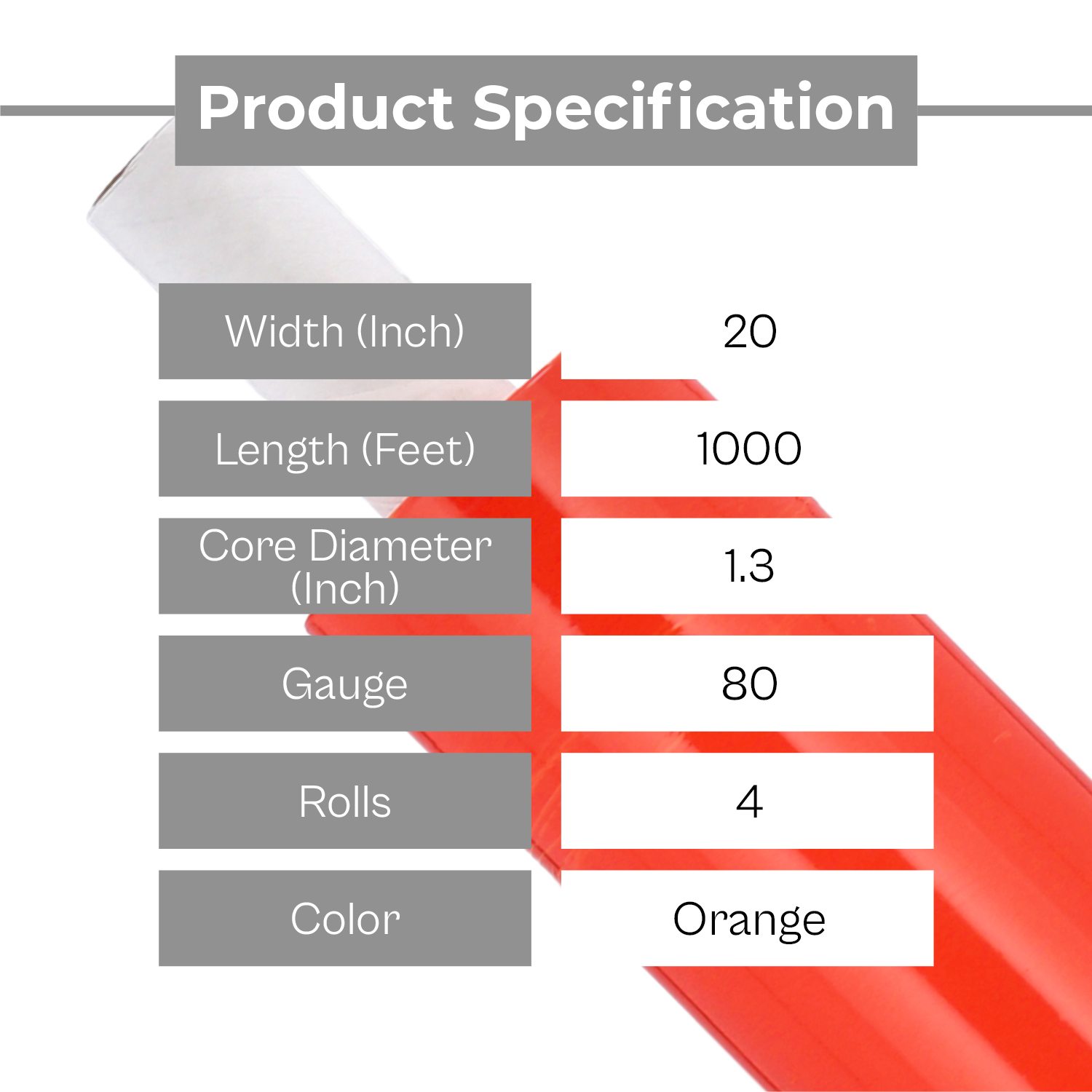 Product Specification

| Width (Inch) | 20 |
|---|---|
| Length (Feet) | 1000 |
| Core Diameter (Inch) | 1.3 |
| Gauge | 80 |
| Rolls | 4 |
| Color | Orange |